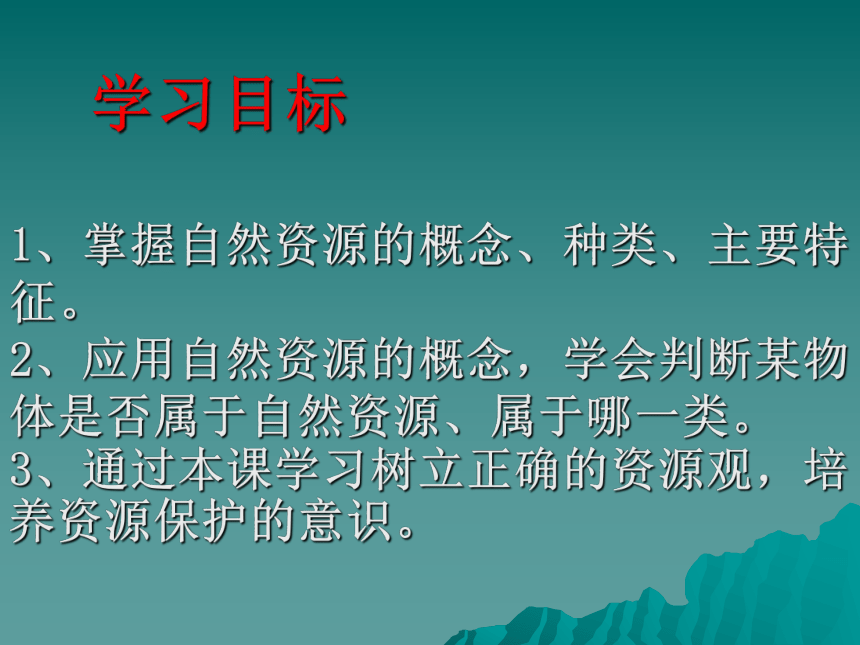 学习目标

1、掌握自然资源的概念、种类、主要特征。

2、应用自然资源的概念，学会判断某物体是否属于自然资源、属于哪一类。

3、通过本课学习树立正确的资源观，培养资源保护的意识。